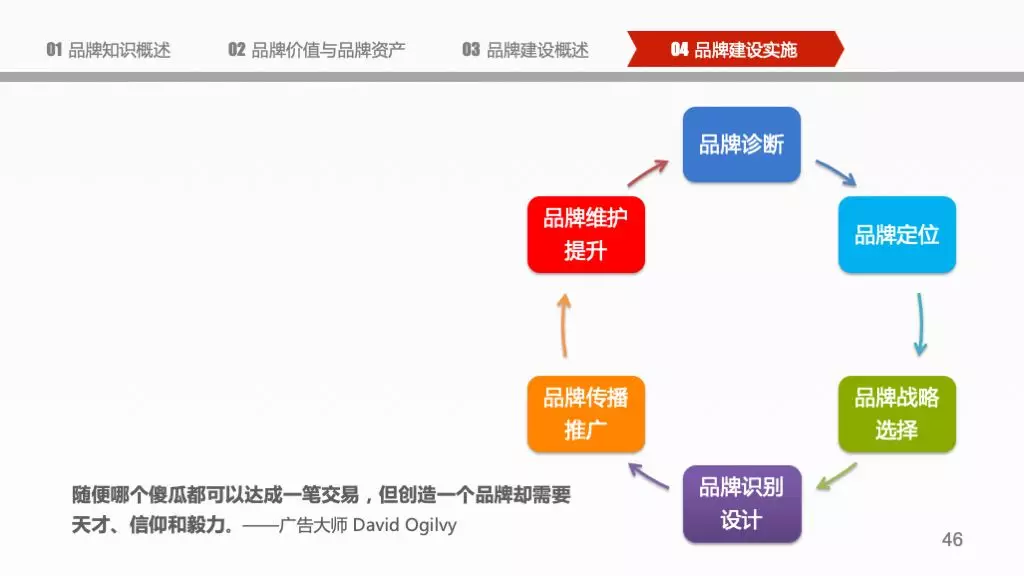 01 品牌知识概述　02 品牌价值与品牌资产　03 品牌建设概述　04 品牌建设实施

品牌诊断

品牌定位

品牌战略选择

品牌识别设计

品牌传播推广

品牌维护提升

随便哪个傻瓜都可以达成一笔交易，但创造一个品牌却需要天才、信仰和毅力。——广告大师 David Ogilvy

46